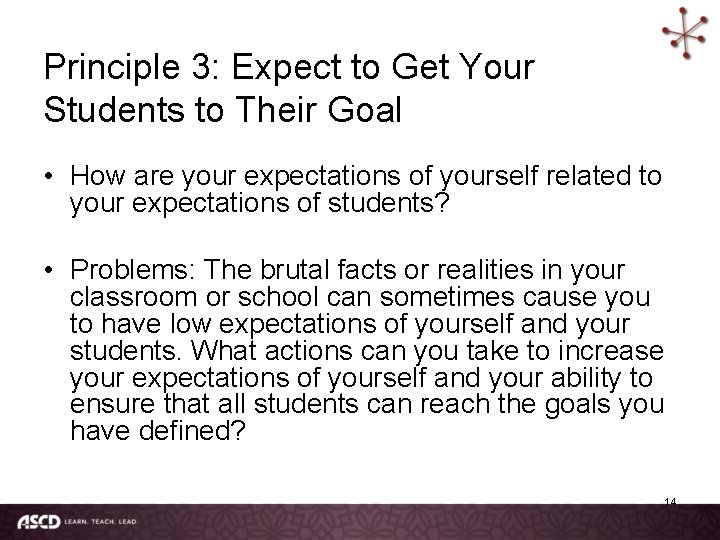 Principle 3: Expect to Get Your Students to Their Goal

• How are your expectations of yourself related to your expectations of students?

• Problems: The brutal facts or realities in your classroom or school can sometimes cause you to have low expectations of yourself and your students. What actions can you take to increase your expectations of yourself and your ability to ensure that all students can reach the goals you have defined?

14

ASCD LEARN. TEACH. LEAD.